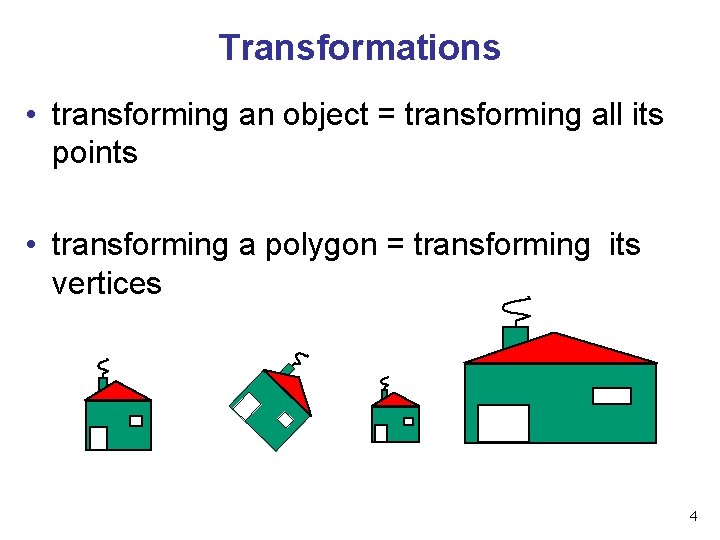 Transformations

• transforming an object = transforming all its points

• transforming a polygon = transforming its vertices

4